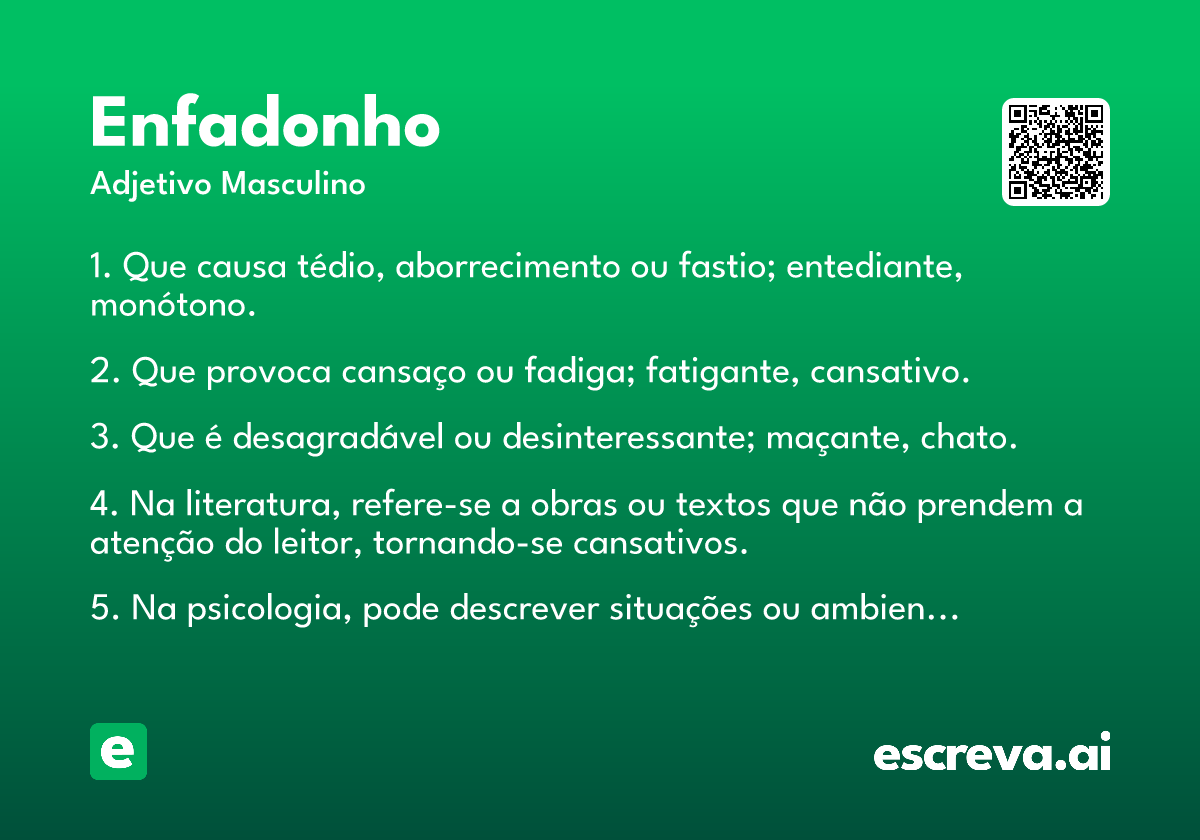 Enfadonho
Adjetivo Masculino

1. Que causa tédio, aborrecimento ou fastio; entediante, monótono.

2. Que provoca cansaço ou fadiga; fatigante, cansativo.

3. Que é desagradável ou desinteressante; maçante, chato.

4. Na literatura, refere-se a obras ou textos que não prendem a atenção do leitor, tornando-se cansativos.

5. Na psicologia, pode descrever situações ou ambien…

e

escreva.ai